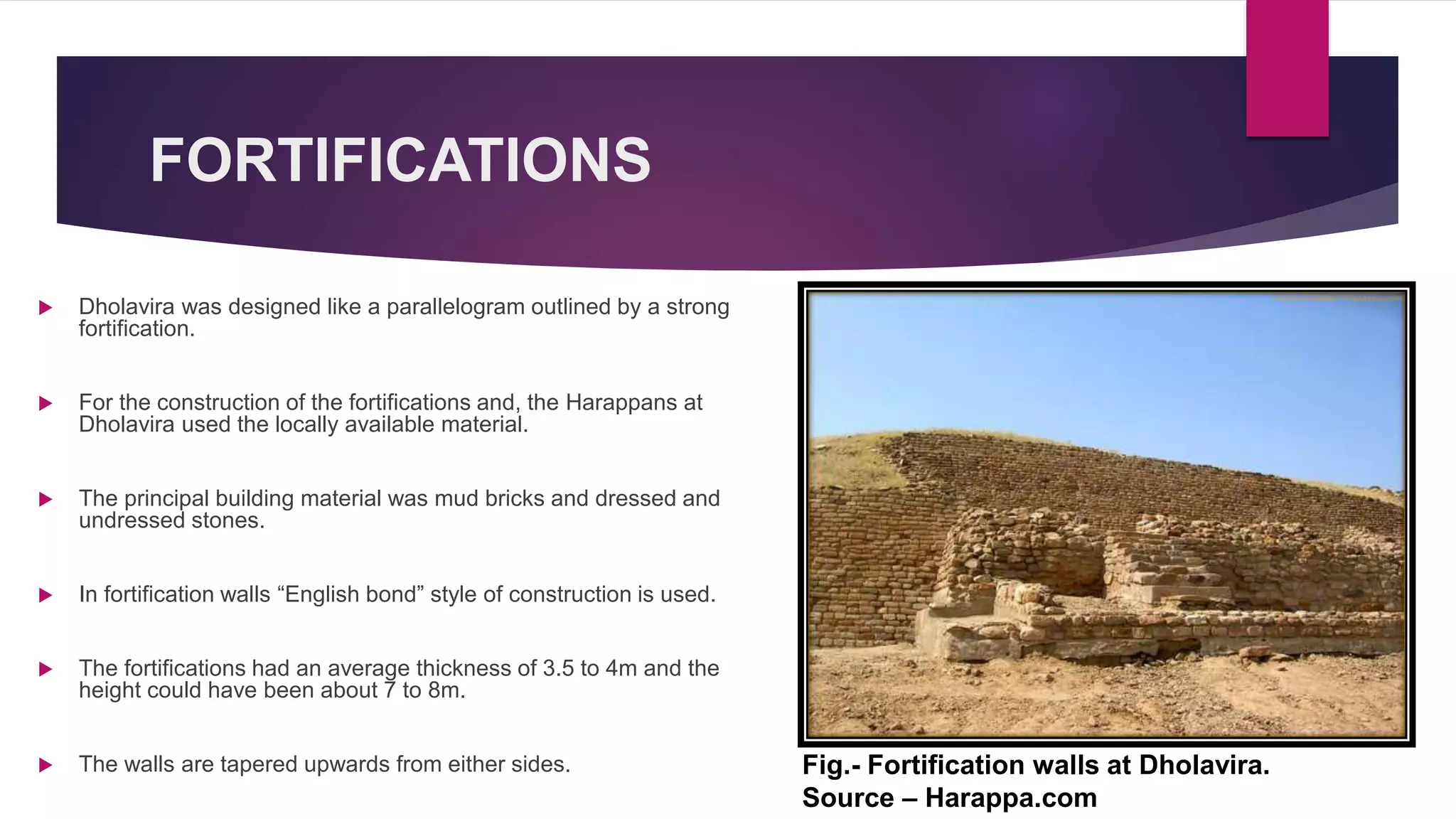 FORTIFICATIONS

Dholavira was designed like a parallelogram outlined by a strong fortification.

For the construction of the fortifications and, the Harappans at Dholavira used the locally available material.

The principal building material was mud bricks and dressed and undressed stones.

In fortification walls “English bond” style of construction is used.

The fortifications had an average thickness of 3.5 to 4m and the height could have been about 7 to 8m.

The walls are tapered upwards from either sides.

Fig.- Fortification walls at Dholavira.
Source – Harappa.com